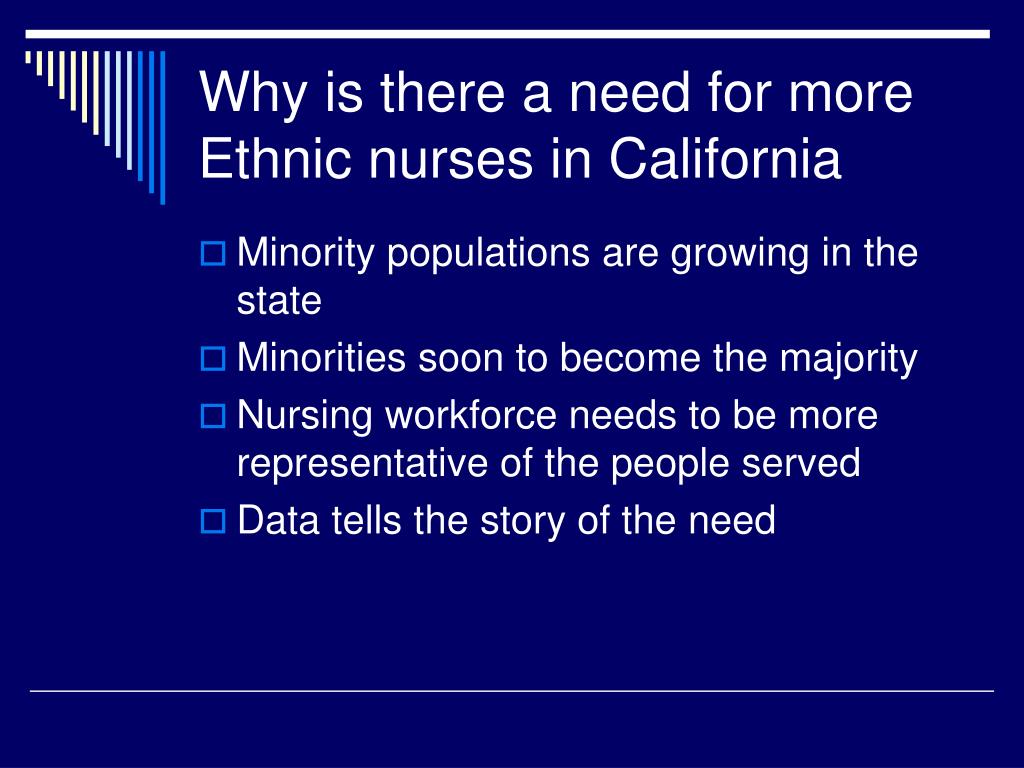 Why is there a need for more Ethnic nurses in California

Minority populations are growing in the state
Minorities soon to become the majority
Nursing workforce needs to be more representative of the people served
Data tells the story of the need